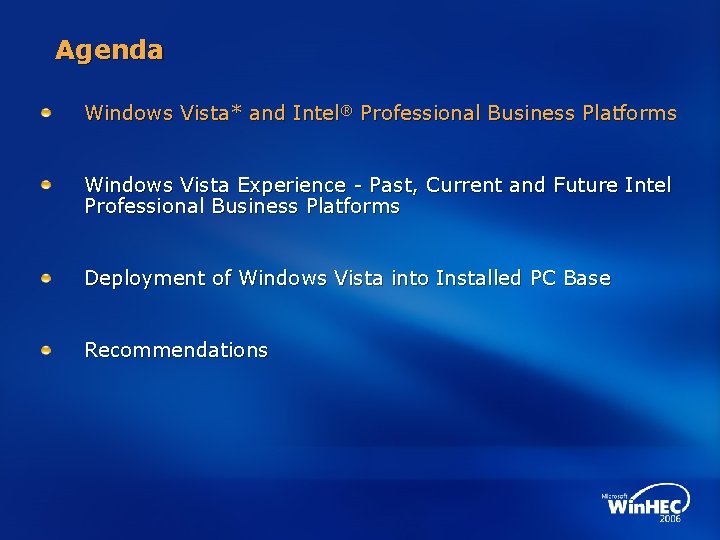 Agenda

Windows Vista* and Intel® Professional Business Platforms

Windows Vista Experience - Past, Current and Future Intel Professional Business Platforms

Deployment of Windows Vista into Installed PC Base

Recommendations

Microsoft WinHEC 2006